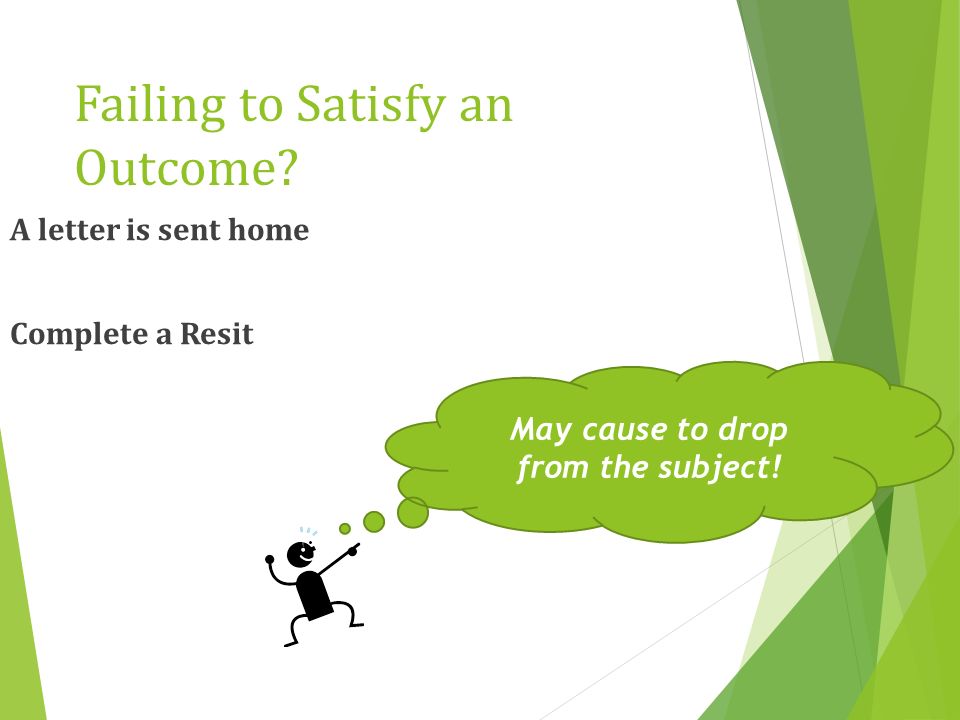 Failing to Satisfy an Outcome?

A letter is sent home

Complete a Resit

May cause to drop from the subject!